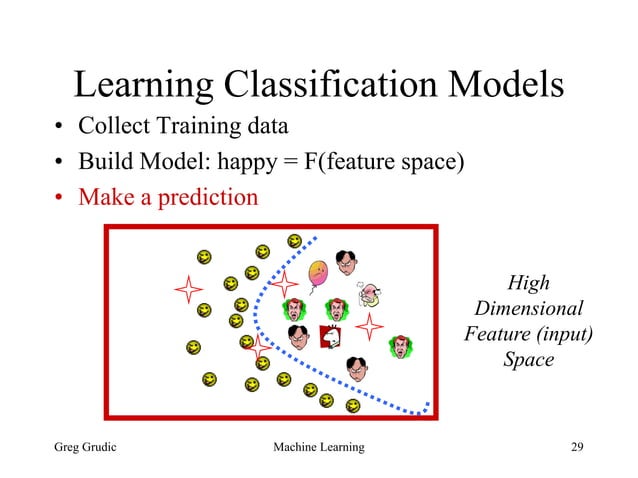 Learning Classification Models

• Collect Training data
• Build Model: happy = F(feature space)
• Make a prediction

High Dimensional Feature (input) Space

Greg Grudic Machine Learning 29